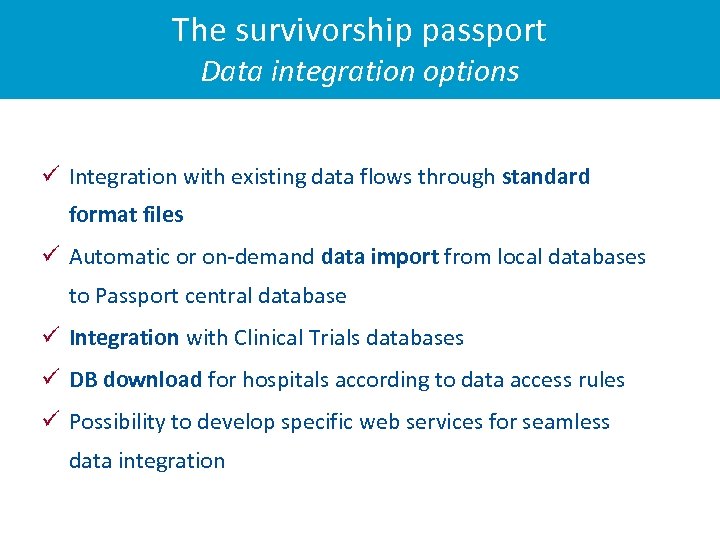 The survivorship passport
Data integration options

✓ Integration with existing data flows through standard format files

✓ Automatic or on-demand data import from local databases to Passport central database

✓ Integration with Clinical Trials databases

✓ DB download for hospitals according to data access rules

✓ Possibility to develop specific web services for seamless data integration